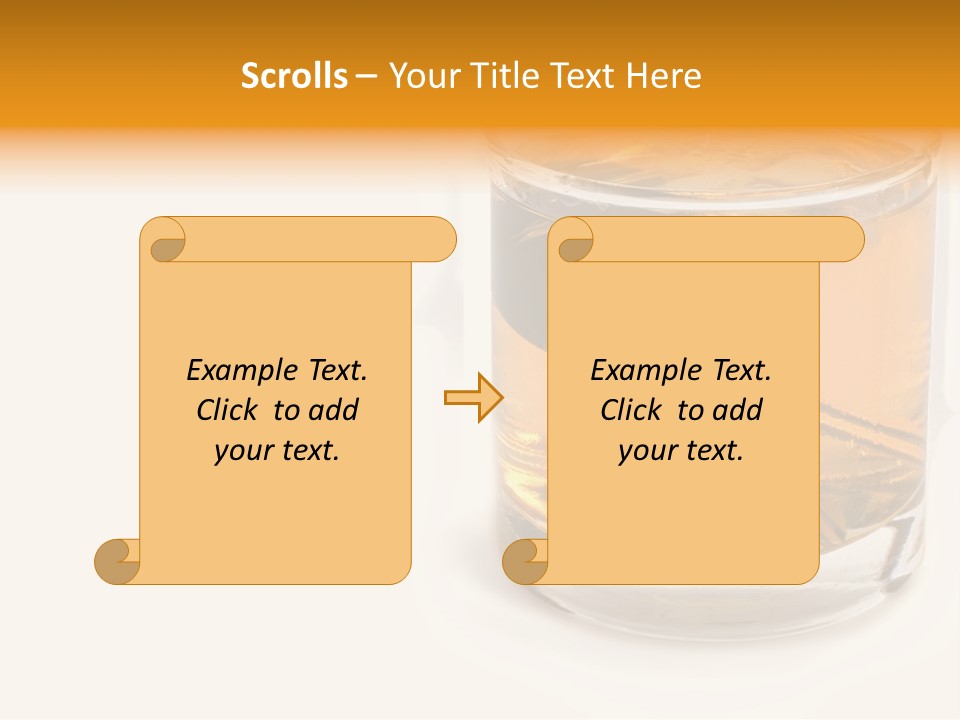 Scrolls – Your Title Text Here

Example Text. Click to add your text.

Example Text. Click to add your text.